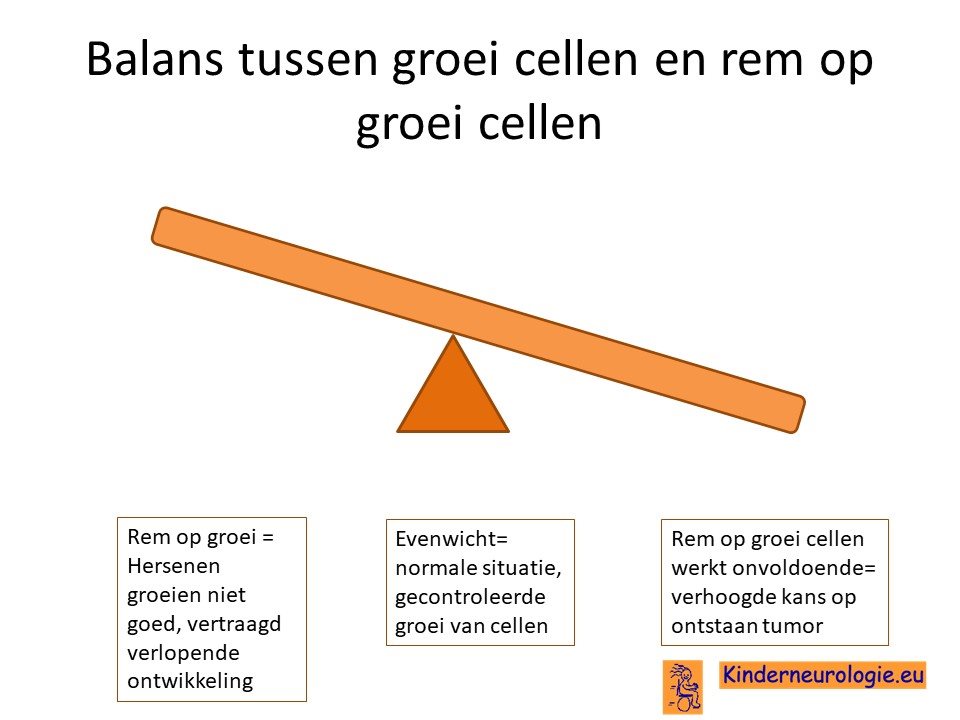 Balans tussen groei cellen en rem op groei cellen

Rem op groei = Hersenen groeien niet goed, vertraagd verlopende ontwikkeling

Evenwicht= normale situatie, gecontroleerde groei van cellen

Rem op groei cellen werkt onvoldoende= verhoogde kans op ontstaan tumor

Kinderneurologie.eu